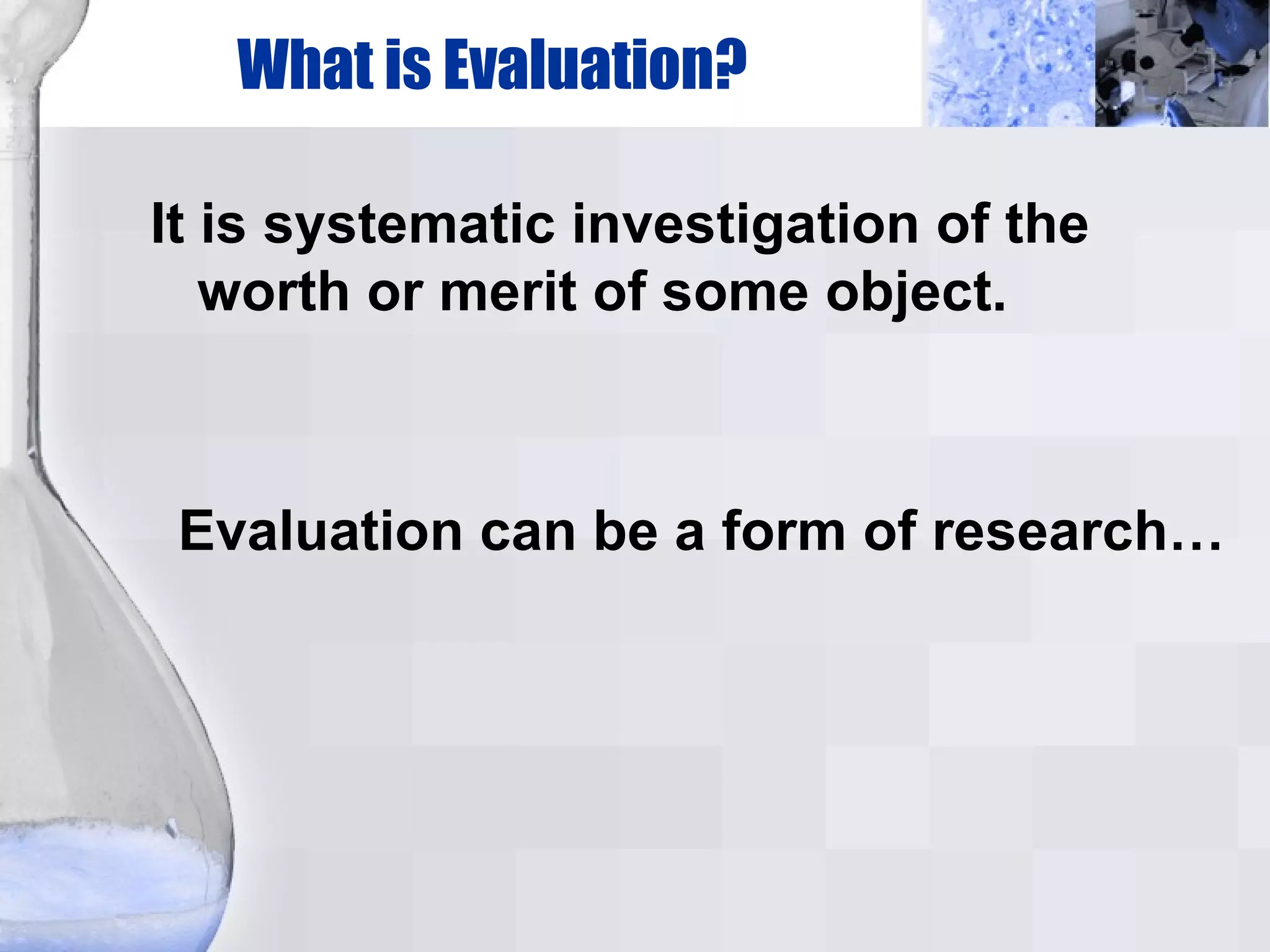 What is Evaluation?

It is systematic investigation of the worth or merit of some object.

Evaluation can be a form of research…